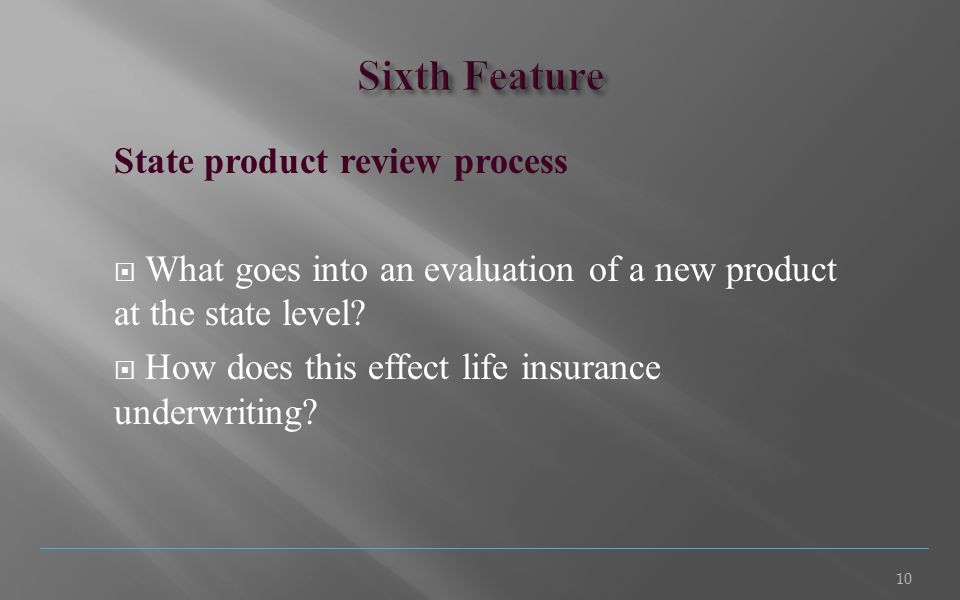 Sixth Feature

State product review process

What goes into an evaluation of a new product at the state level?

How does this effect life insurance underwriting?

10